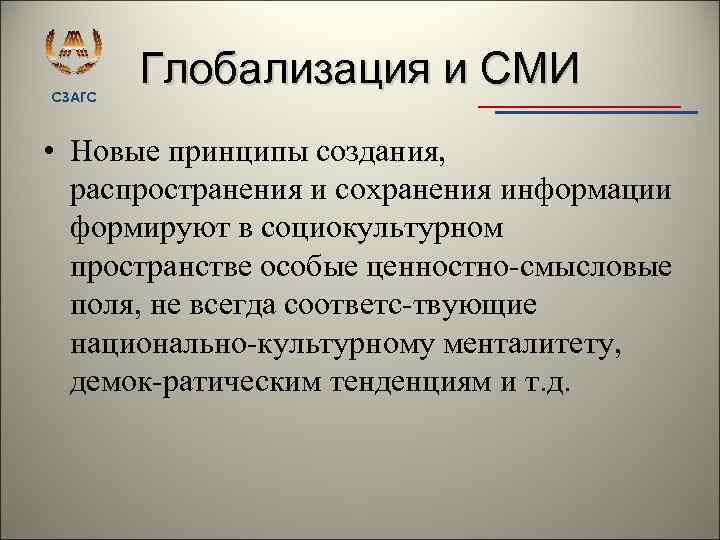 СЗАГС

Глобализация и СМИ

• Новые принципы создания, распространения и сохранения информации формируют в социокультурном пространстве особые ценностно-смысловые поля, не всегда соответс-твующие национально-культурному менталитету, демок-ратическим тенденциям и т.д.